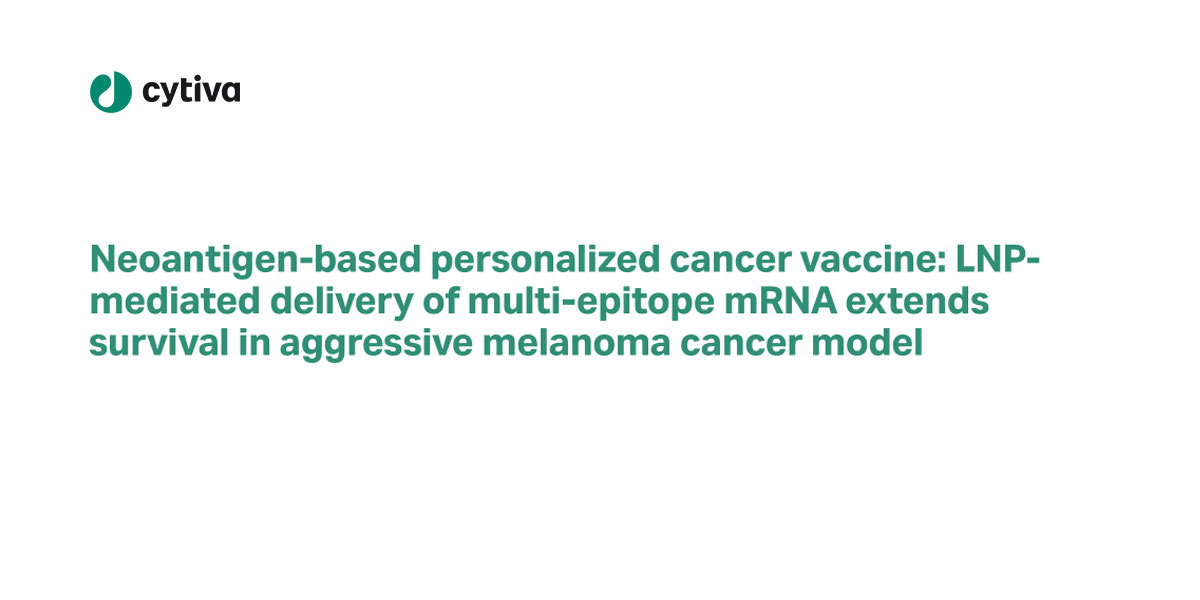 cytiva

Neoantigen-based personalized cancer vaccine: LNP-mediated delivery of multi-epitope mRNA extends survival in aggressive melanoma cancer model